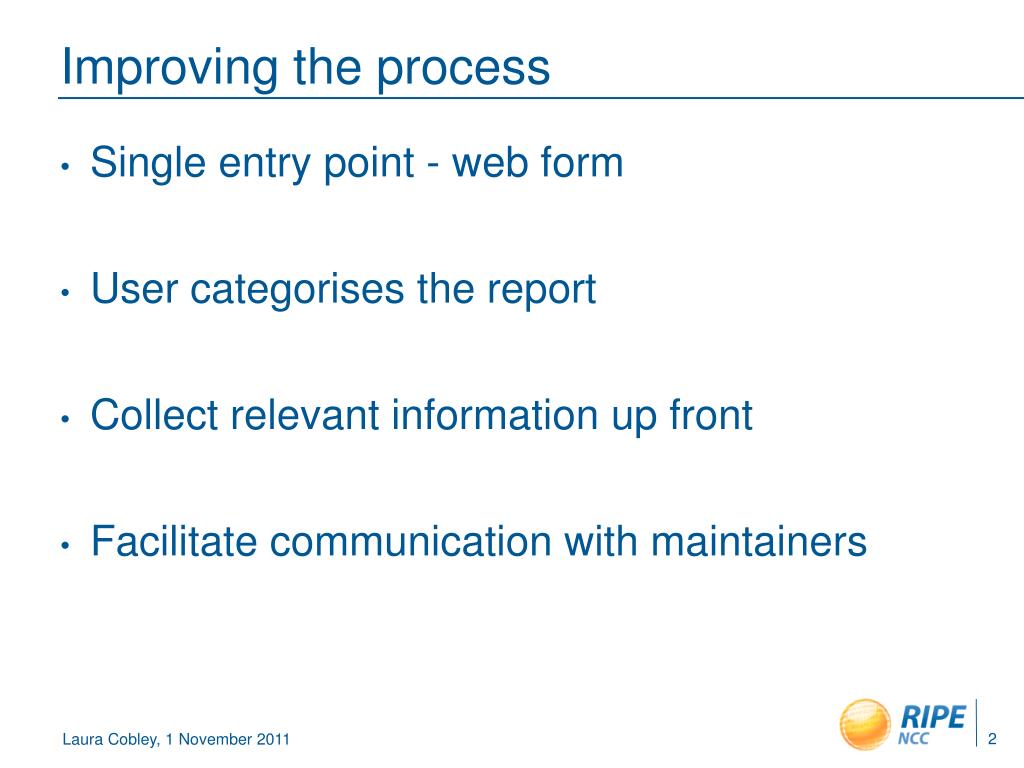 Improving the process

• Single entry point - web form

• User categorises the report

• Collect relevant information up front

• Facilitate communication with maintainers

Laura Cobley, 1 November 2011

RIPE NCC

2